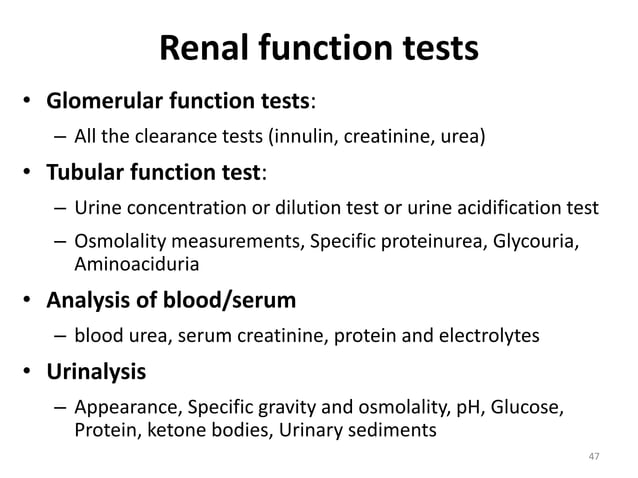 Renal function tests

• Glomerular function tests:
– All the clearance tests (innulin, creatinine, urea)

• Tubular function test:
– Urine concentration or dilution test or urine acidification test
– Osmolality measurements, Specific proteinurea, Glycouria, Aminoaciduria

• Analysis of blood/serum
– blood urea, serum creatinine, protein and electrolytes

• Urinalysis
– Appearance, Specific gravity and osmolality, pH, Glucose, Protein, ketone bodies, Urinary sediments

47